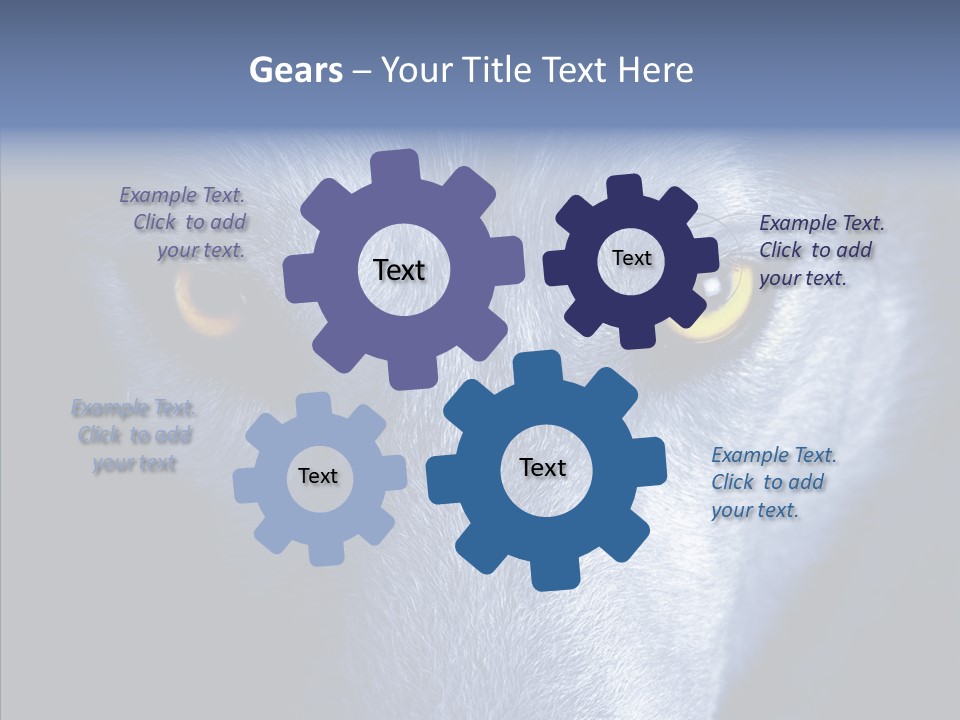 Gears – Your Title Text Here

Example Text. Click to add your text.

Text

Text

Example Text. Click to add your text.

Example Text. Click to add your text

Text

Text

Example Text. Click to add your text.